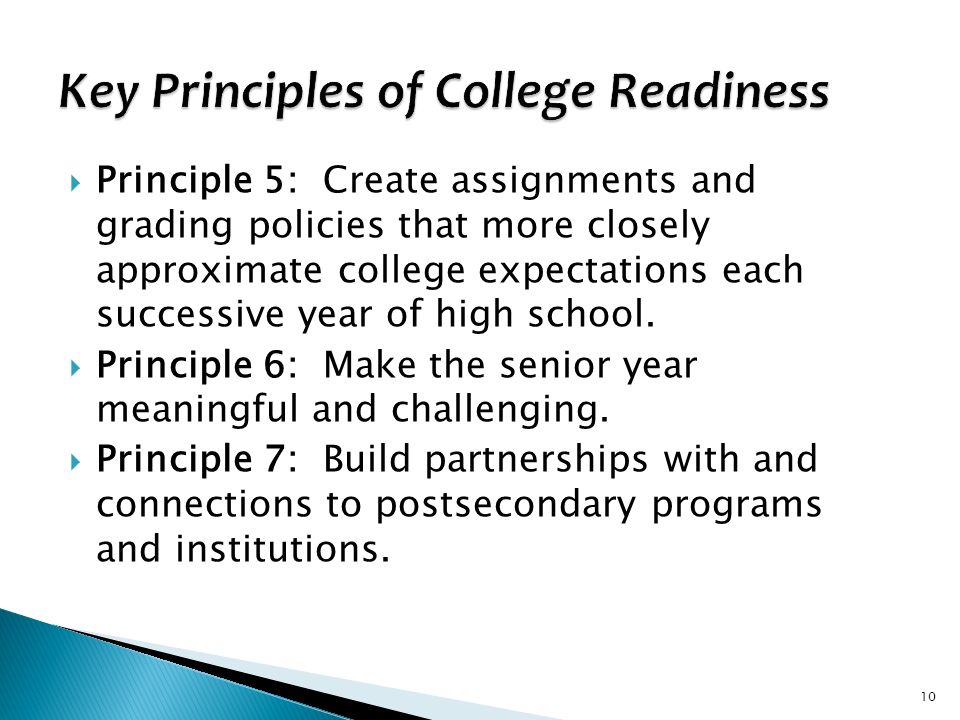 Key Principles of College Readiness

Principle 5: Create assignments and grading policies that more closely approximate college expectations each successive year of high school.

Principle 6: Make the senior year meaningful and challenging.

Principle 7: Build partnerships with and connections to postsecondary programs and institutions.

10